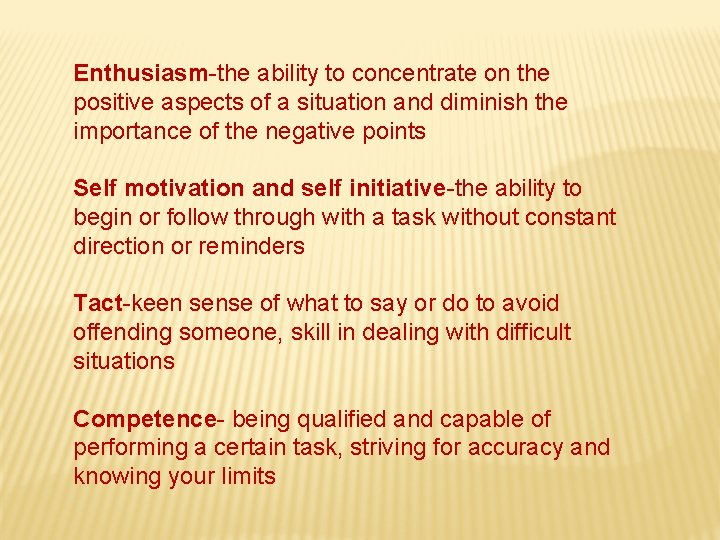 Enthusiasm-the ability to concentrate on the positive aspects of a situation and diminish the importance of the negative points

Self motivation and self initiative-the ability to begin or follow through with a task without constant direction or reminders

Tact-keen sense of what to say or do to avoid offending someone, skill in dealing with difficult situations

Competence- being qualified and capable of performing a certain task, striving for accuracy and knowing your limits